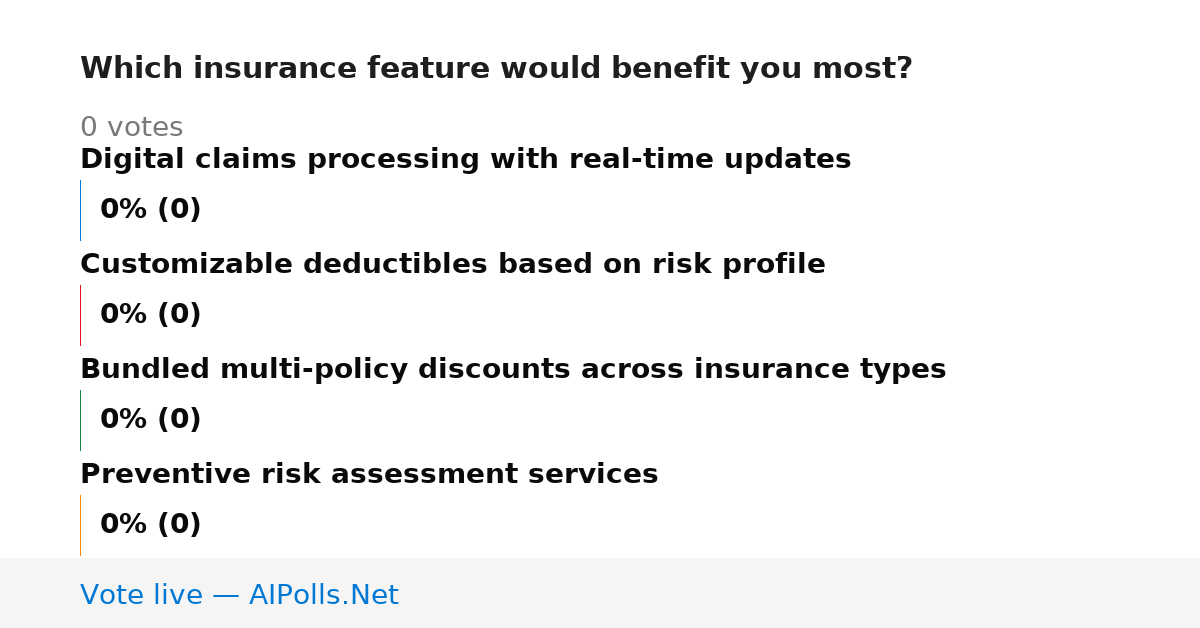 Which insurance feature would benefit you most?

0 votes

Digital claims processing with real-time updates

0% (0)

Customizable deductibles based on risk profile

0% (0)

Bundled multi-policy discounts across insurance types

0% (0)

Preventive risk assessment services

0% (0)

Vote live — AIPolls.Net